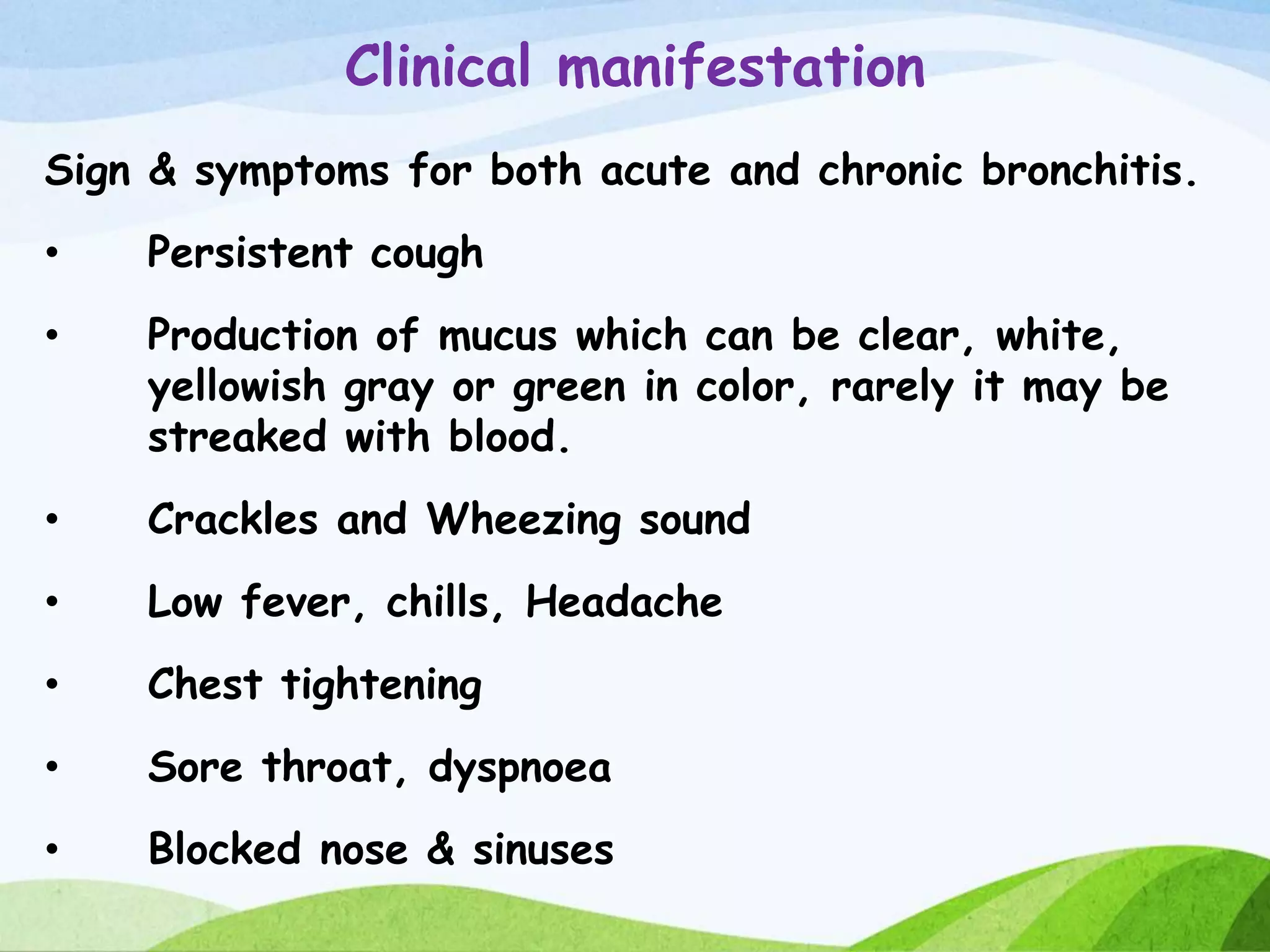 Clinical manifestation

Sign & symptoms for both acute and chronic bronchitis.

• Persistent cough

• Production of mucus which can be clear, white, yellowish gray or green in color, rarely it may be streaked with blood.

• Crackles and Wheezing sound

• Low fever, chills, Headache

• Chest tightening

• Sore throat, dyspnoea

• Blocked nose & sinuses